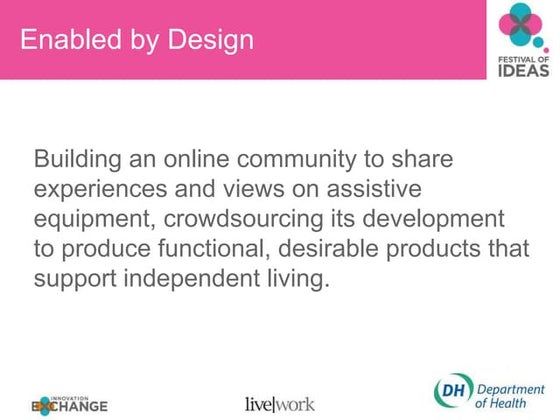 Enabled by Design

FESTIVAL OF IDEAS

Building an online community to share experiences and views on assistive equipment, crowdsourcing its development to produce functional, desirable products that support independent living.

INNOVATION EXCHANGE

live|work

DH Department of Health